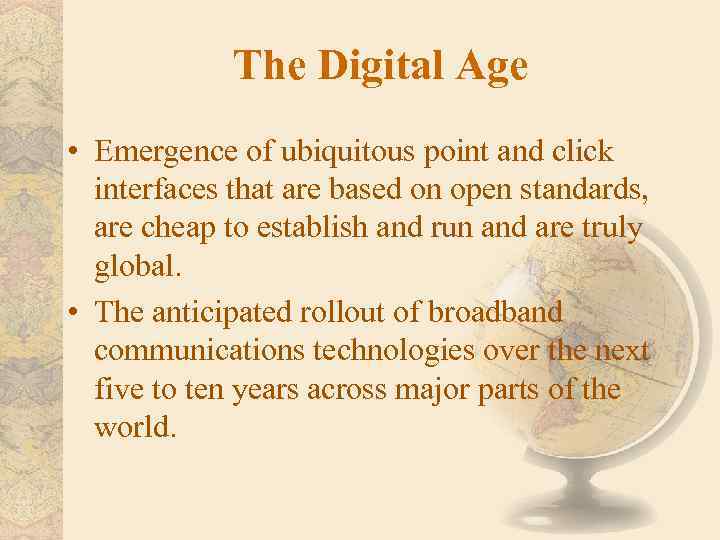 The Digital Age

• Emergence of ubiquitous point and click interfaces that are based on open standards, are cheap to establish and run and are truly global.

• The anticipated rollout of broadband communications technologies over the next five to ten years across major parts of the world.